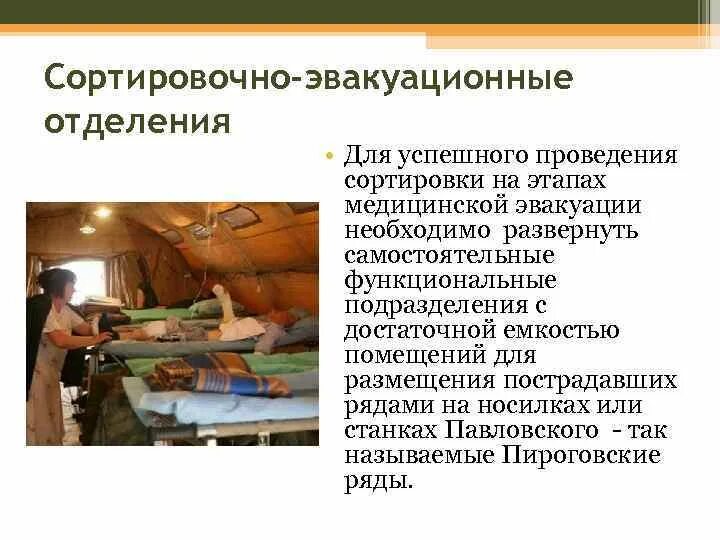 Сортировочно-эвакуационные отделения

• Для успешного проведения сортировки на этапах медицинской эвакуации необходимо развернуть самостоятельные функциональные подразделения с достаточной емкостью помещений для размещения пострадавших рядами на носилках или станках Павловского - так называемые Пироговские ряды.